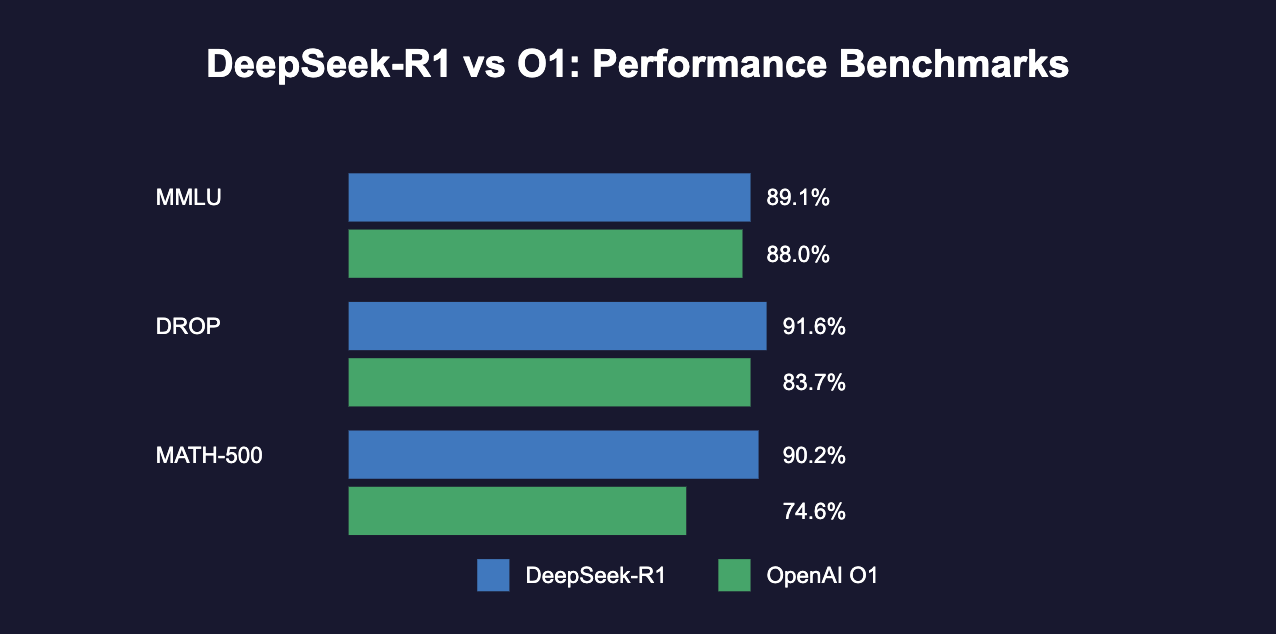 DeepSeek-R1 vs O1: Performance Benchmarks

MMLU
89.1%
88.0%

DROP
91.6%
83.7%

MATH-500
90.2%
74.6%

DeepSeek-R1
OpenAI O1